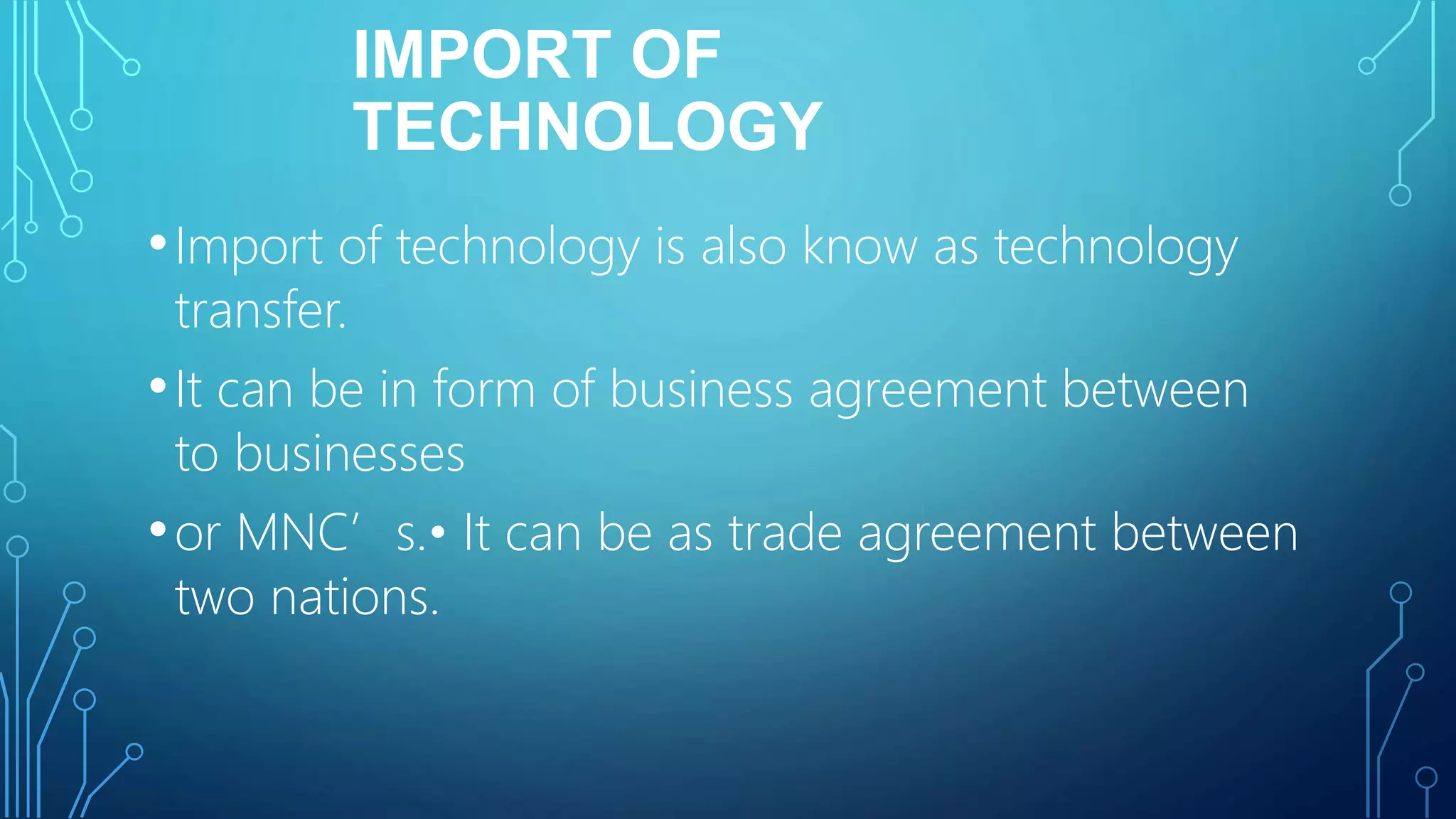 IMPORT OF TECHNOLOGY

• Import of technology is also know as technology transfer.

• It can be in form of business agreement between to businesses

• or MNC’ s.• It can be as trade agreement between two nations.